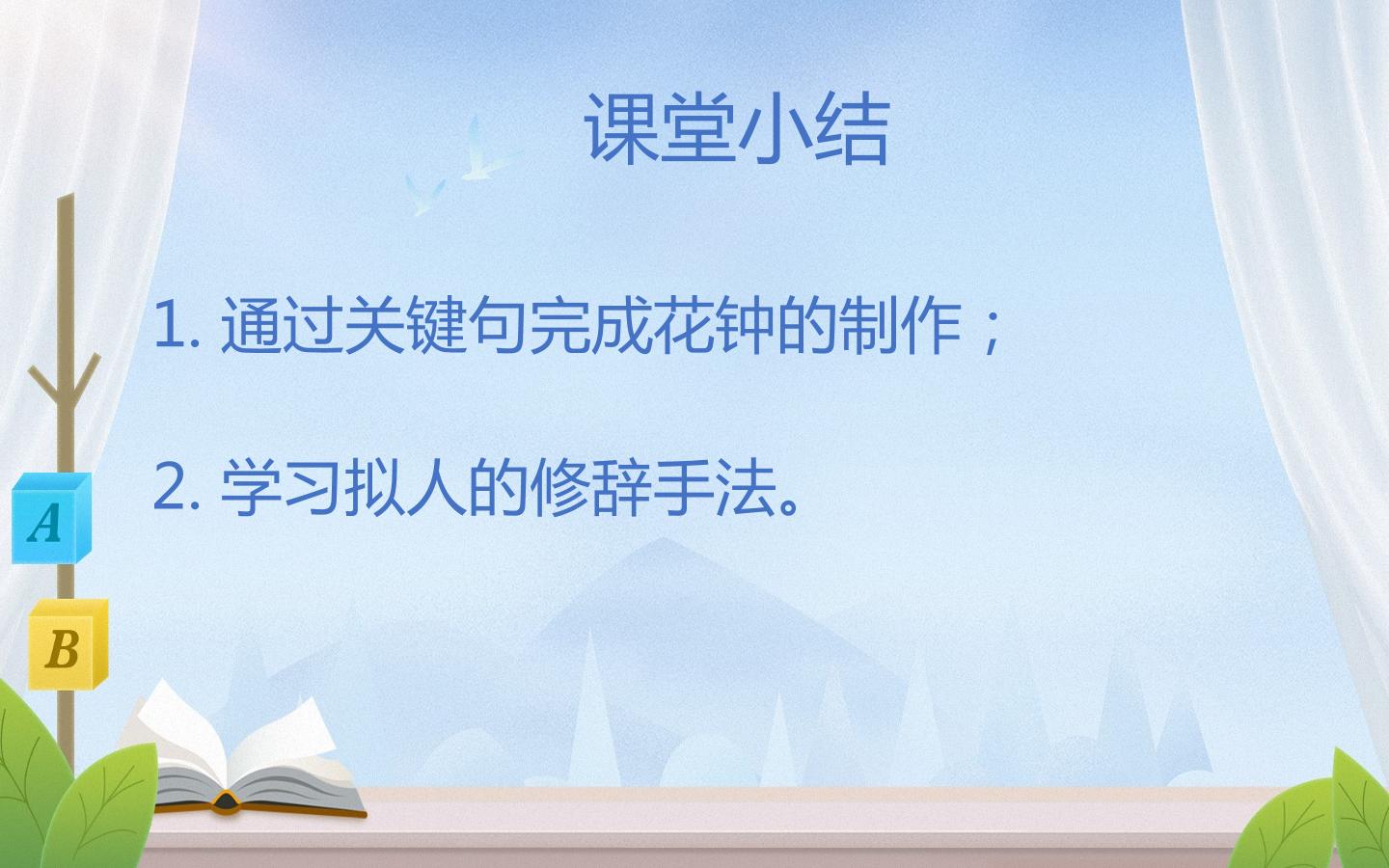 课堂小结

1. 通过关键句完成花钟的制作；

2. 学习拟人的修辞手法。

A

B